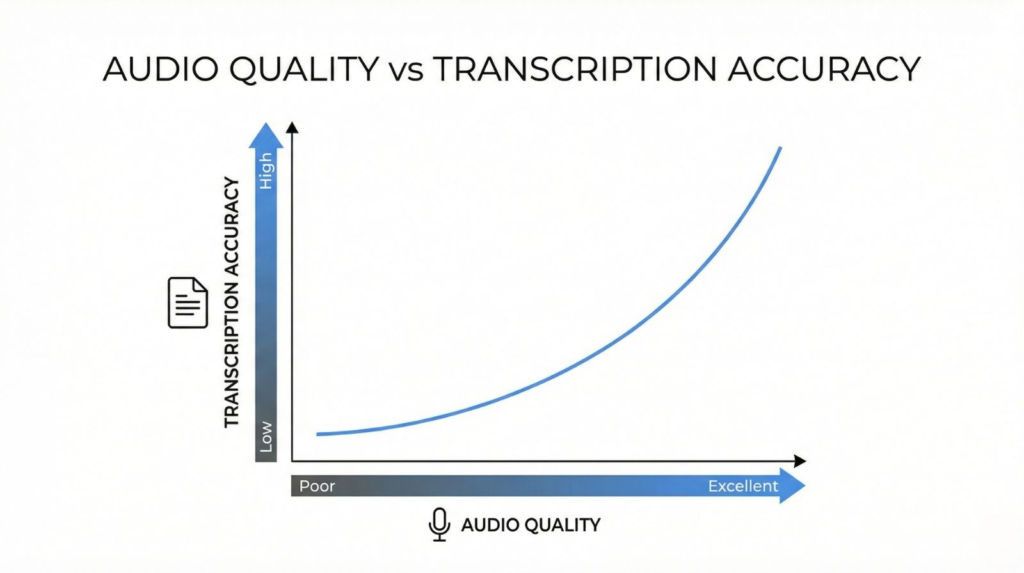 AUDIO QUALITY vs TRANSCRIPTION ACCURACY

TRANSCRIPTION ACCURACY

High

Low

Poor

Excellent

AUDIO QUALITY